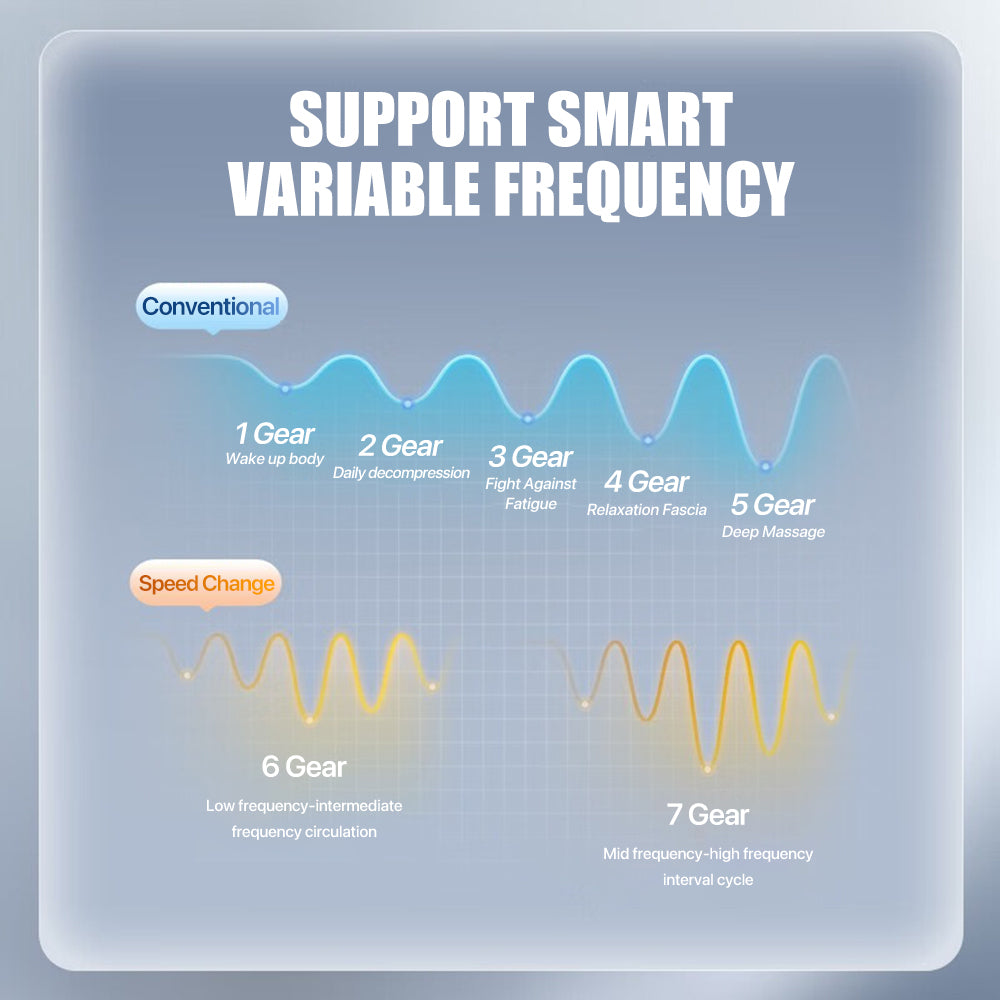 SUPPORT SMART VARIABLE FREQUENCY

Conventional

1 Gear
Wake up body

2 Gear
Daily decompression

3 Gear
Fight Against Fatigue

4 Gear
Relaxation Fascia

5 Gear
Deep Massage

Speed Change

6 Gear
Low frequency-intermediate frequency circulation

7 Gear
Mid frequency-high frequency interval cycle